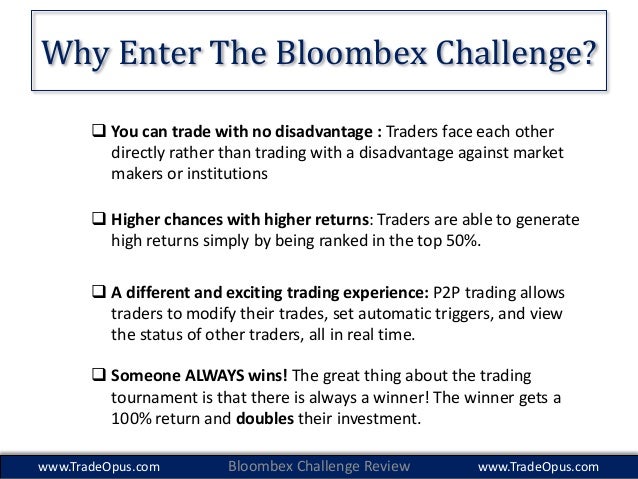 Why Enter The Bloombex Challenge?

❑ You can trade with no disadvantage : Traders face each other directly rather than trading with a disadvantage against market makers or institutions

❑ Higher chances with higher returns: Traders are able to generate high returns simply by being ranked in the top 50%.

❑ A different and exciting trading experience: P2P trading allows traders to modify their trades, set automatic triggers, and view the status of other traders, all in real time.

❑ Someone ALWAYS wins! The great thing about the trading tournament is that there is always a winner! The winner gets a 100% return and doubles their investment.

www.TradeOpus.com Bloombex Challenge Review www.TradeOpus.com